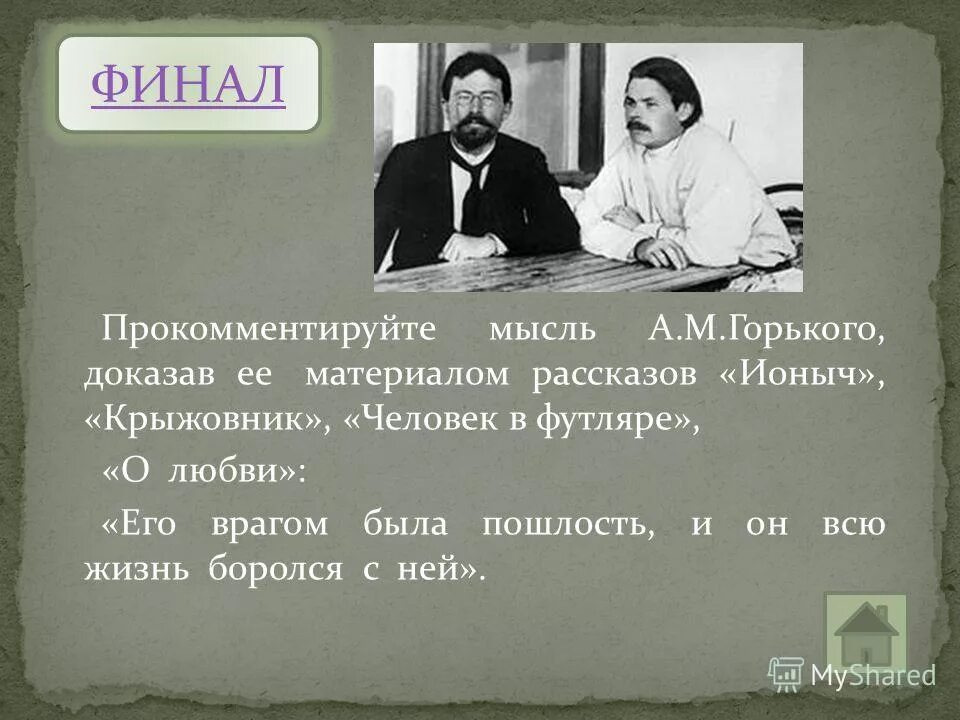 ФИНАЛ

Прокомментируйте мысль А.М.Горького, доказав ее материалом рассказов «Ионыч», «Крыжовник», «Человек в футляре», «О любви»:

«Его врагом была пошлость, и он всю жизнь боролся с ней».

MyShared